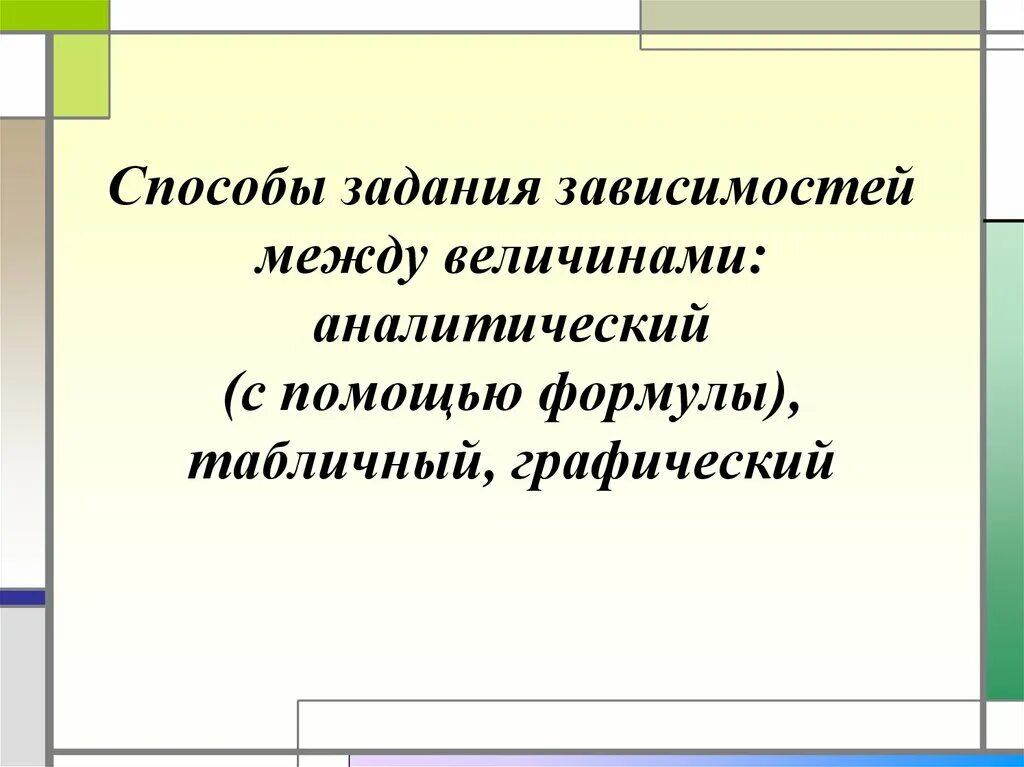 Способы задания зависимостей между величинами: аналитический (с помощью формулы), табличный, графический